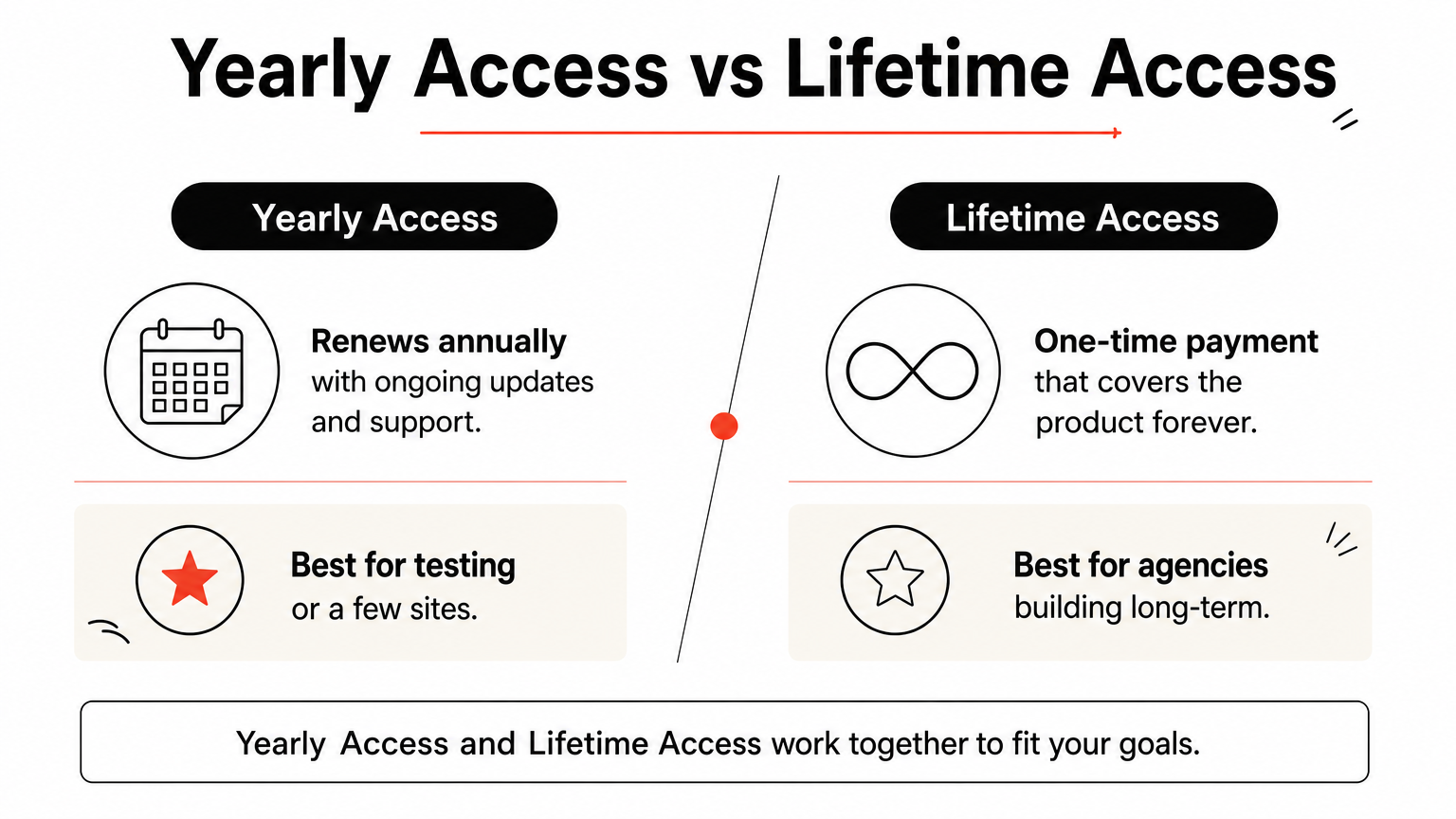 Yearly Access vs Lifetime Access

Yearly Access

Renews annually with ongoing updates and support.

Best for testing or a few sites.

Lifetime Access

One-time payment that covers the product forever.

Best for agencies building long-term.

Yearly Access and Lifetime Access work together to fit your goals.